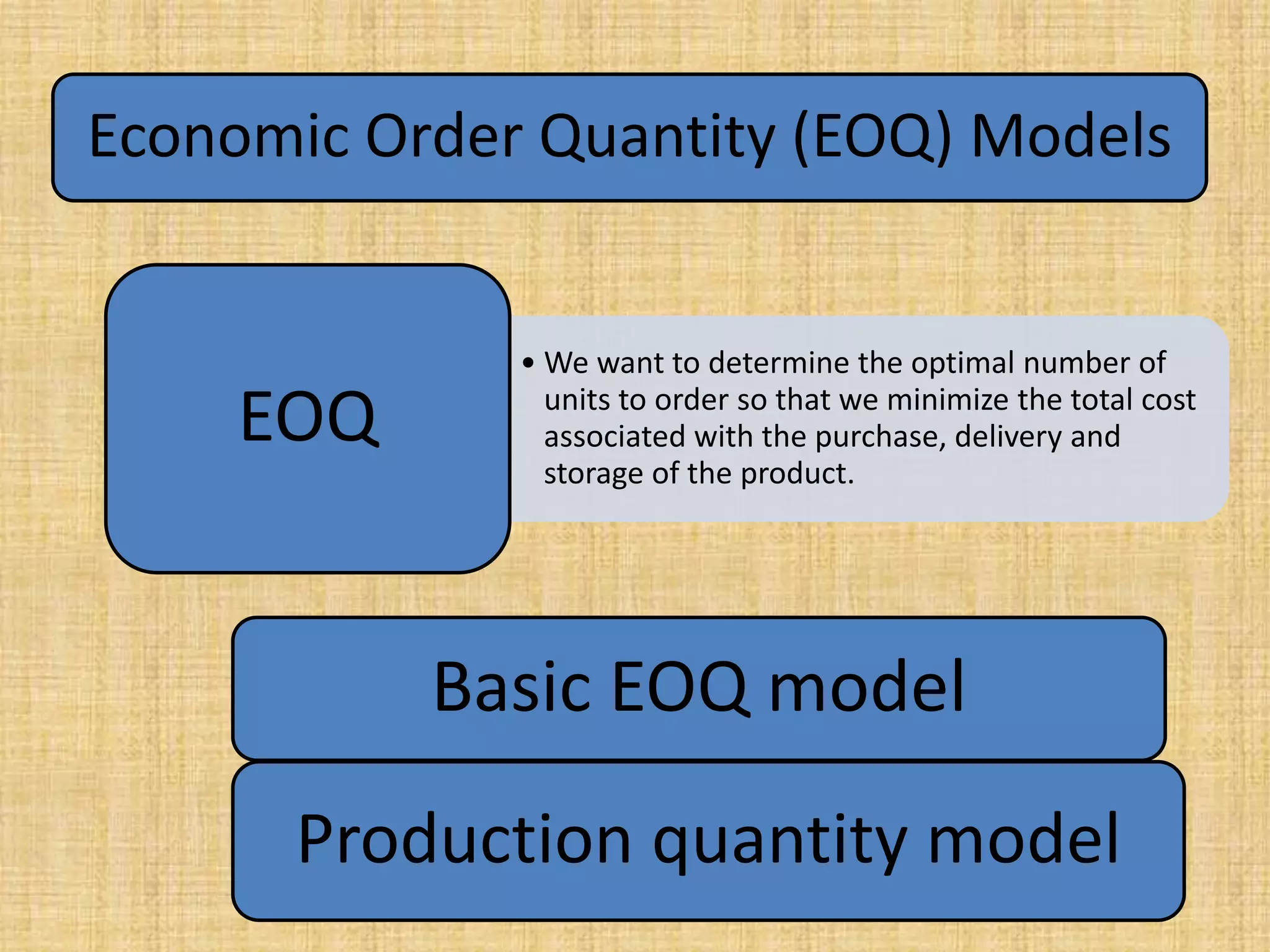 Economic Order Quantity (EOQ) Models

EOQ

• We want to determine the optimal number of units to order so that we minimize the total cost associated with the purchase, delivery and storage of the product.

Basic EOQ model

Production quantity model